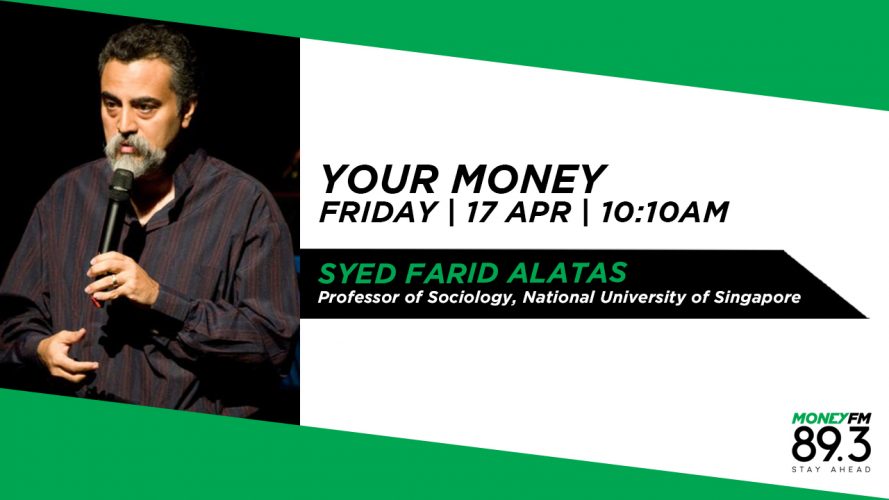 YOUR MONEY
FRIDAY | 17 APR | 10:10AM

SYED FARID ALATAS
Professor of Sociology, National University of Singapore

MONEYFM
89.3
STAY AHEAD